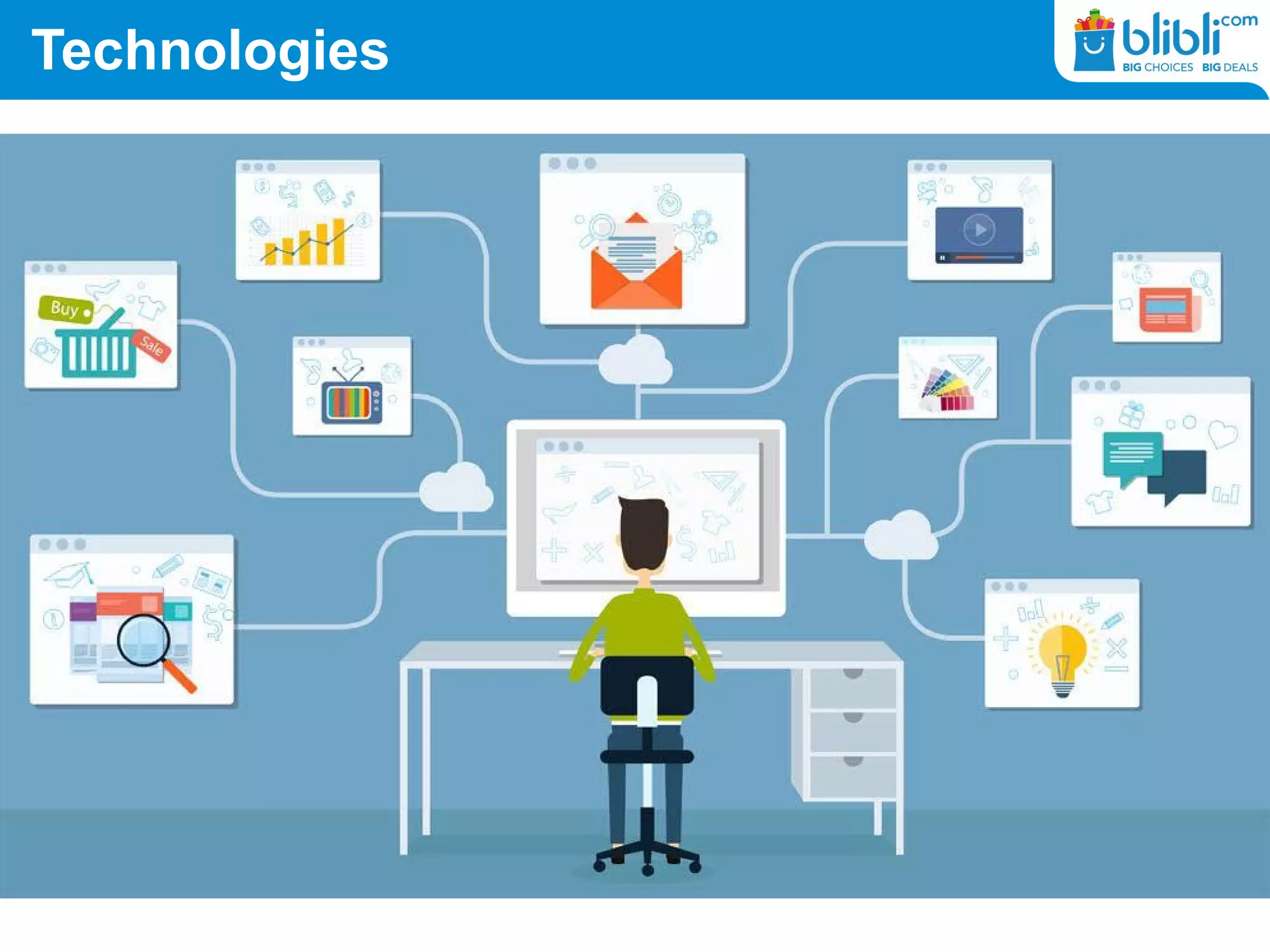 Technologies

blibli.com
BIG CHOICES BIG DEALS

Buy
Sale